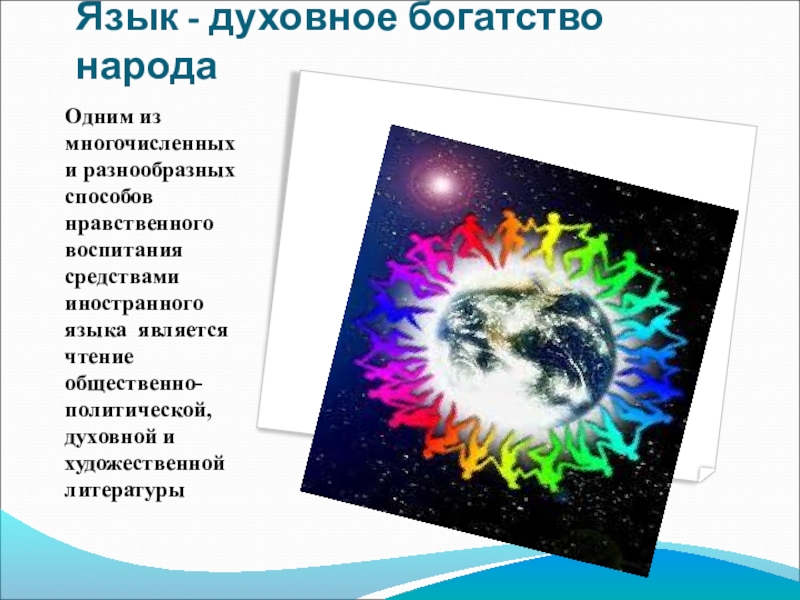 Язык - духовное богатство народа

Одним из многочисленных и разнообразных способов нравственного воспитания средствами иностранного языка является чтение общественно-политической, духовной и художественной литературы